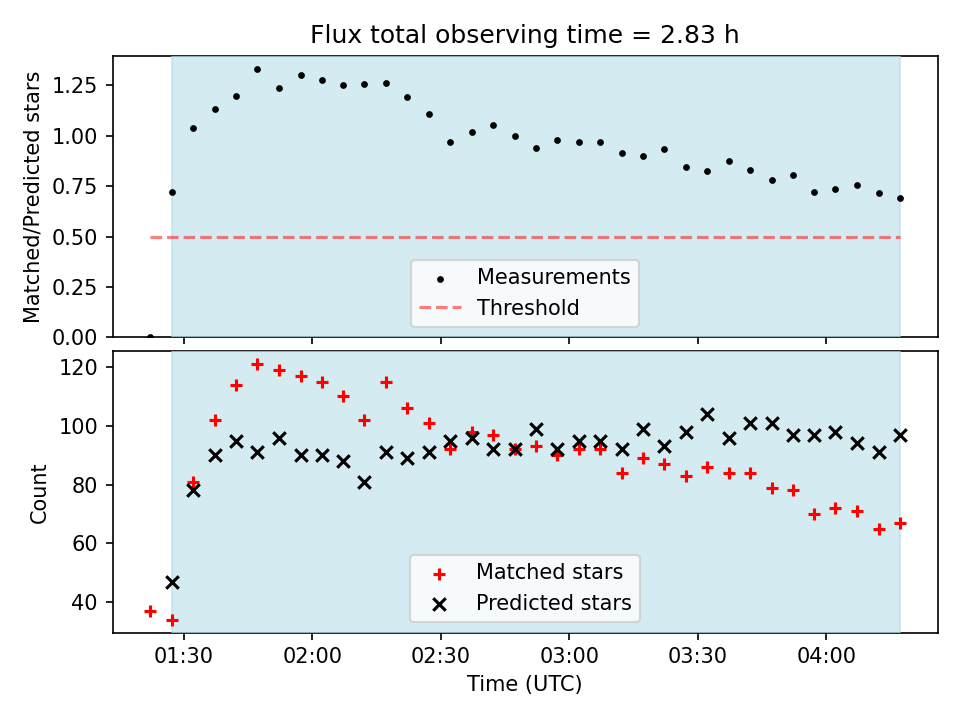 Flux total observing time = 2.83 h

Matched/Predicted stars

1.25
1.00
0.75
0.50
0.25
0.00

Measurements
Threshold

Count

120
100
80
60
40

Matched stars
Predicted stars

01:30
02:00
02:30
03:00
03:30
04:00

Time (UTC)